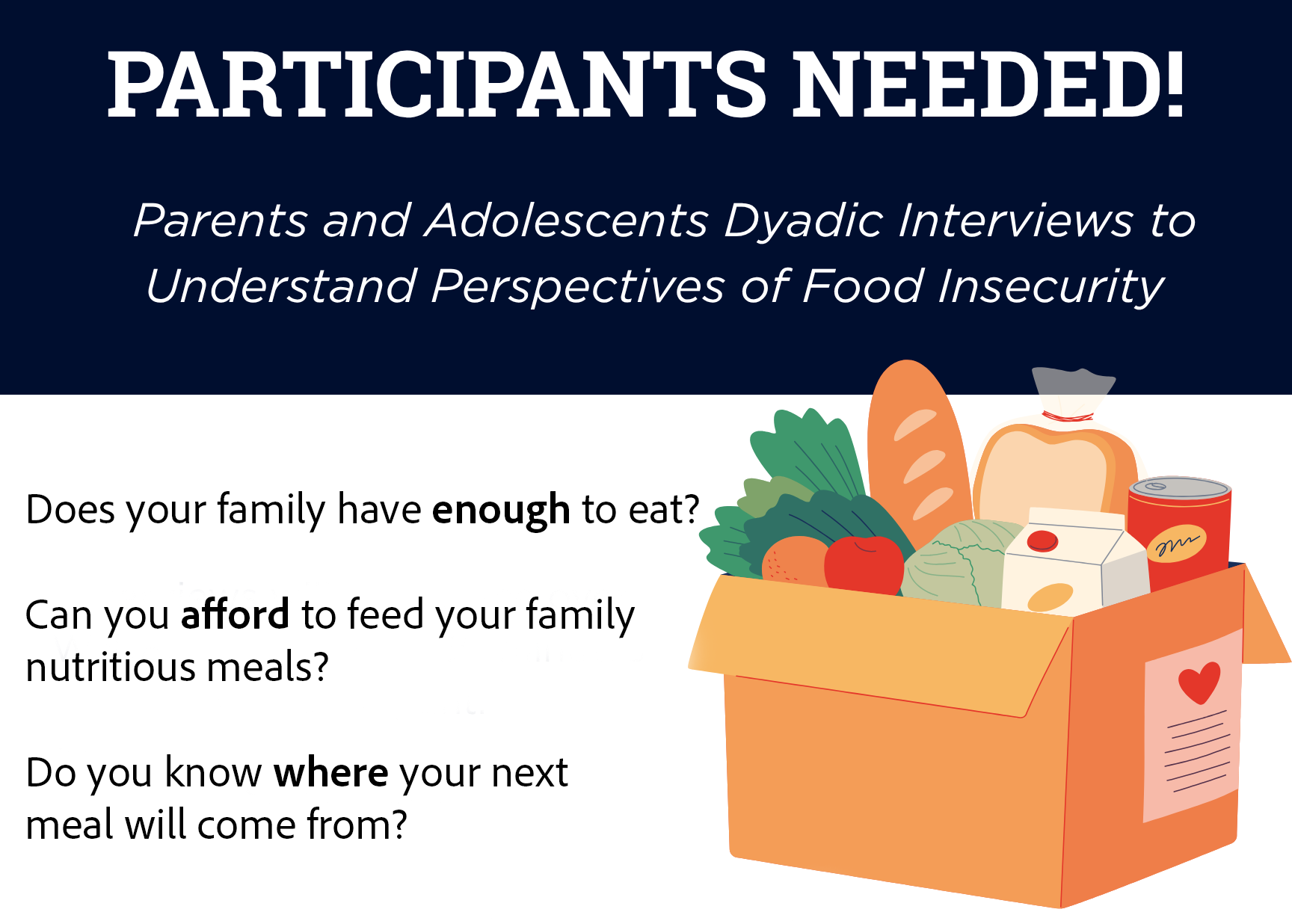 PARTICIPANTS NEEDED!

Parents and Adolescents Dyadic Interviews to Understand Perspectives of Food Insecurity

Does your family have enough to eat?

Can you afford to feed your family nutritious meals?

Do you know where your next meal will come from?